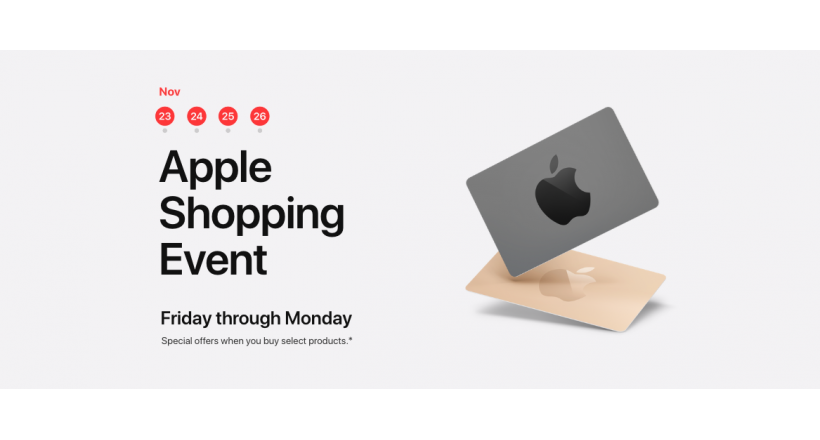 Nov

23 24 25 26

Apple Shopping Event

Friday through Monday

Special offers when you buy select products.*